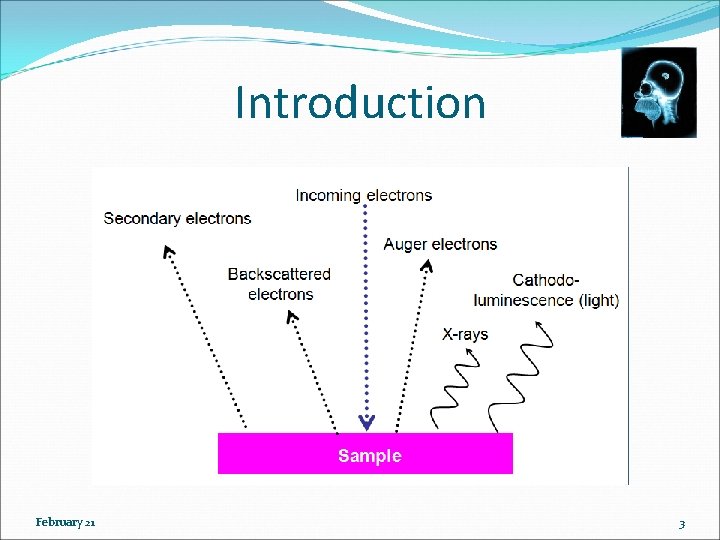 Introduction

Incoming electrons

Secondary electrons

Auger electrons

Backscattered electrons

Cathodo-luminescence (light)

X-rays

Sample

February 21

3